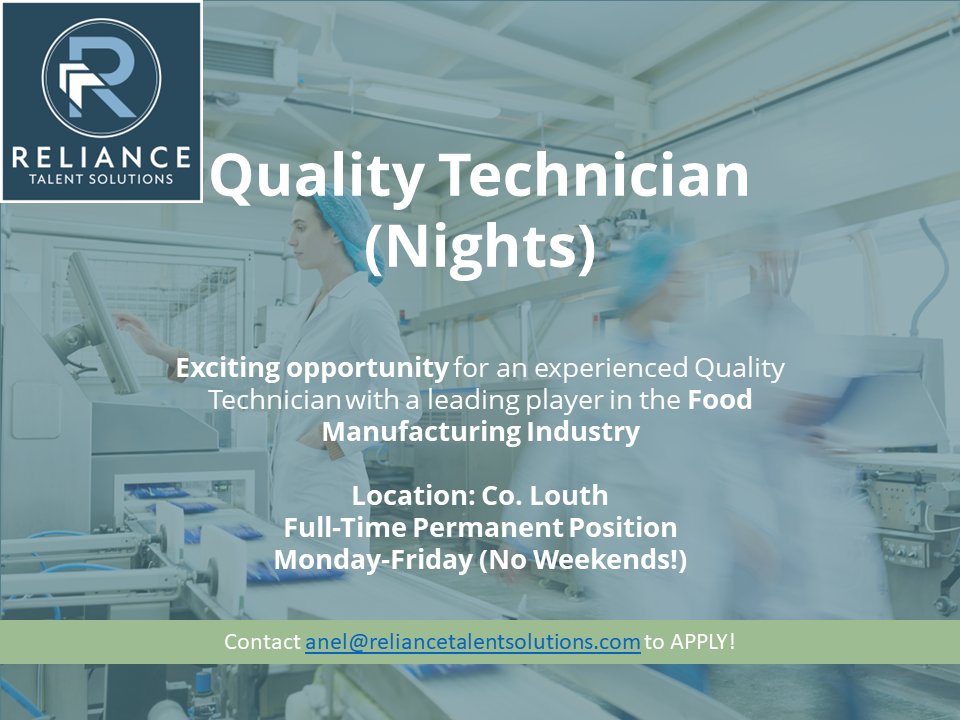 RELIANCE
TALENT SOLUTIONS

Quality Technician (Nights)

Exciting opportunity for an experienced Quality Technician with a leading player in the Food Manufacturing Industry

Location: Co. Louth
Full-Time Permanent Position
Monday-Friday (No Weekends!)

Contact anel@reliancetalentsolutions.com to APPLY!